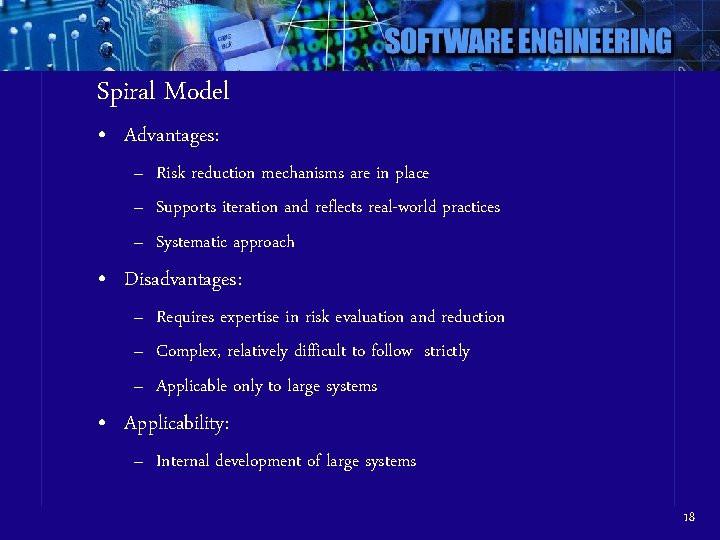 SOFTWARE ENGINEERING

Spiral Model

• Advantages:
– Risk reduction mechanisms are in place
– Supports iteration and reflects real-world practices
– Systematic approach

• Disadvantages:
– Requires expertise in risk evaluation and reduction
– Complex, relatively difficult to follow strictly
– Applicable only to large systems

• Applicability:
– Internal development of large systems

18